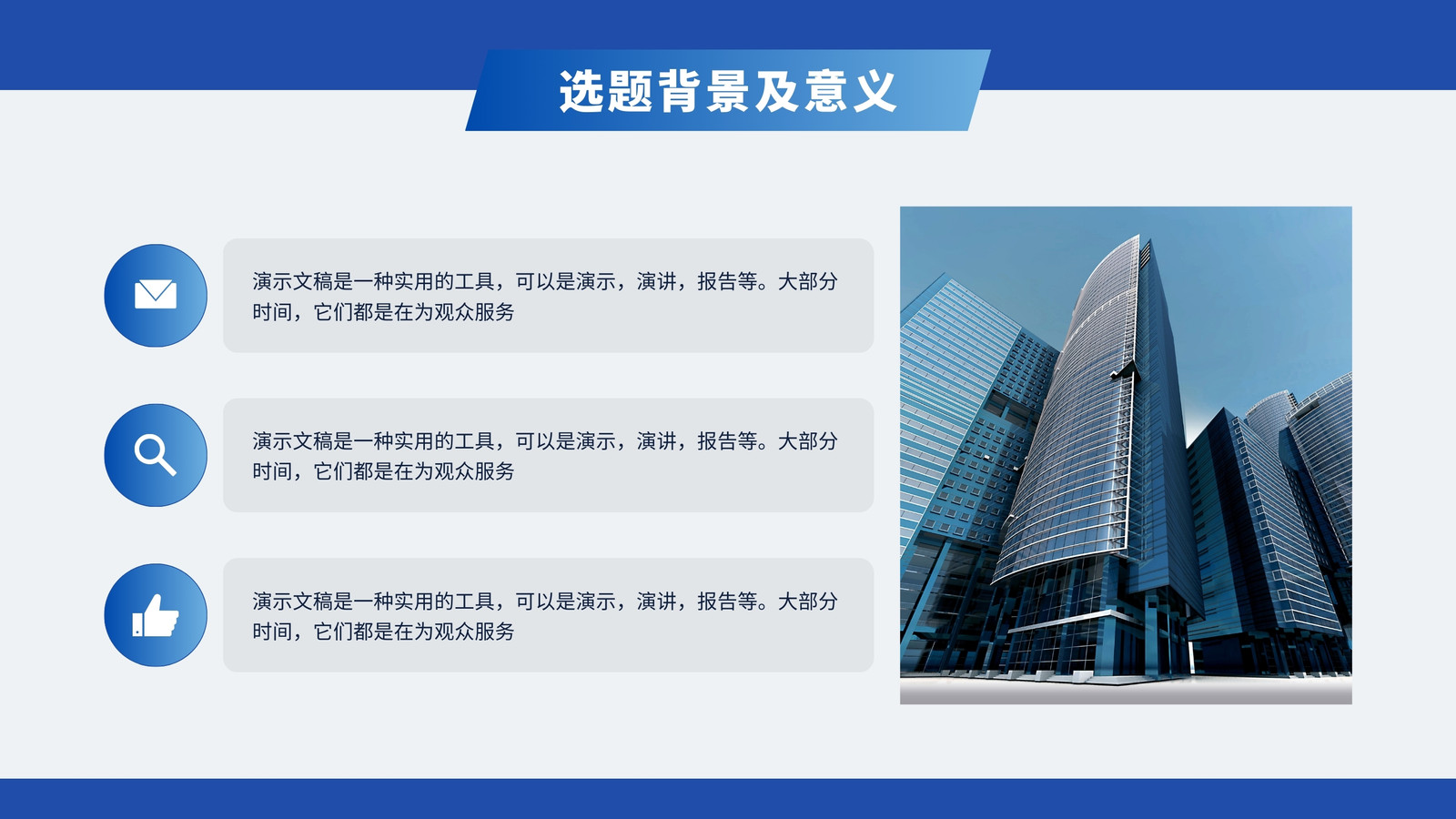 选题背景及意义

演示文稿是一种实用的工具，可以是演示，演讲，报告等。大部分时间，它们都是在为观众服务

演示文稿是一种实用的工具，可以是演示，演讲，报告等。大部分时间，它们都是在为观众服务

演示文稿是一种实用的工具，可以是演示，演讲，报告等。大部分时间，它们都是在为观众服务